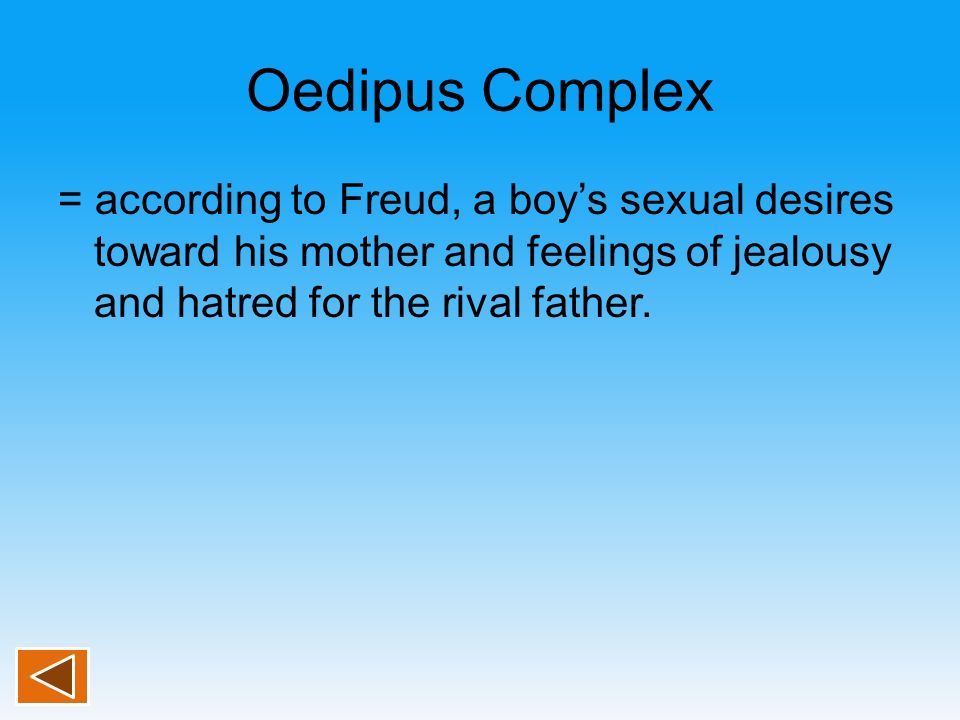 Oedipus Complex

= according to Freud, a boy’s sexual desires toward his mother and feelings of jealousy and hatred for the rival father.